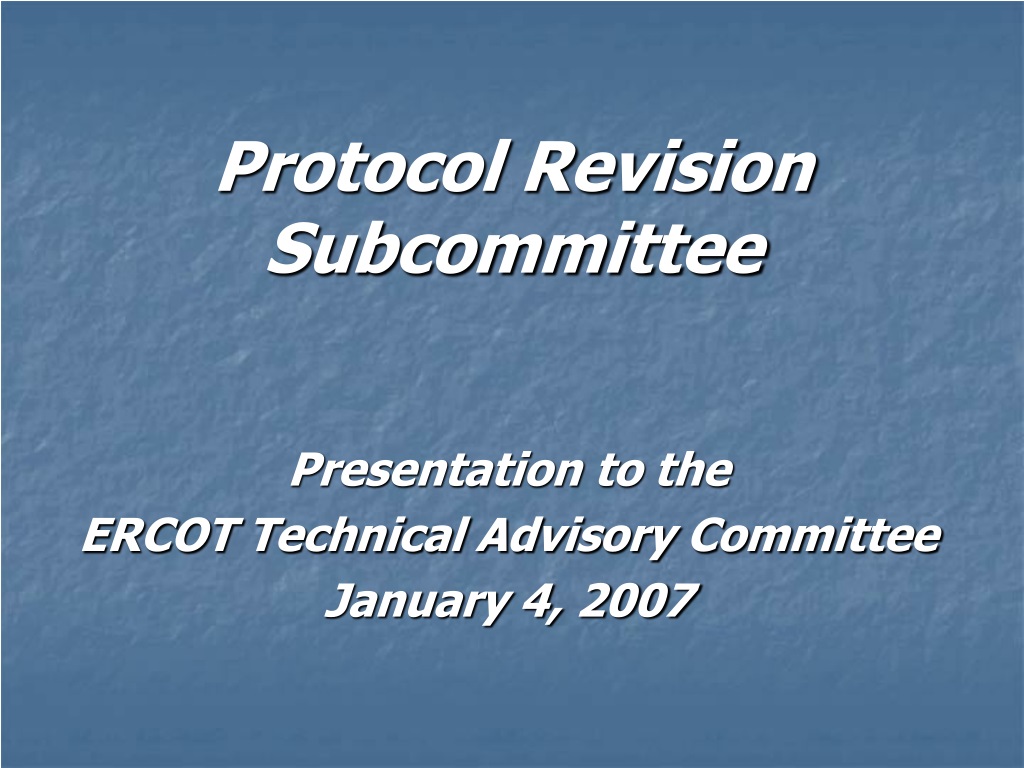 Protocol Revision Subcommittee

Presentation to the
ERCOT Technical Advisory Committee
January 4, 2007